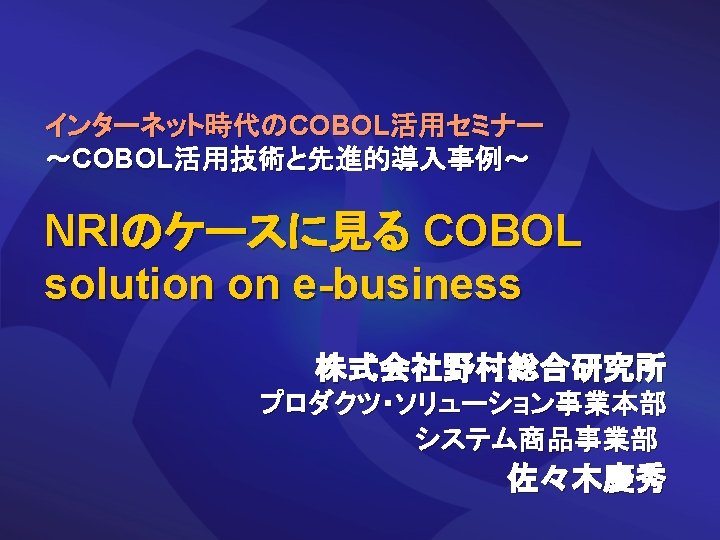 インターネット時代のCOBOL活用セミナー
～COBOL活用技術と先進的導入事例～

NRIのケースに見る COBOL solution on e-business

株式会社野村総合研究所
プロダクツ・ソリューション事業本部
システム商品事業部
佐々木慶秀